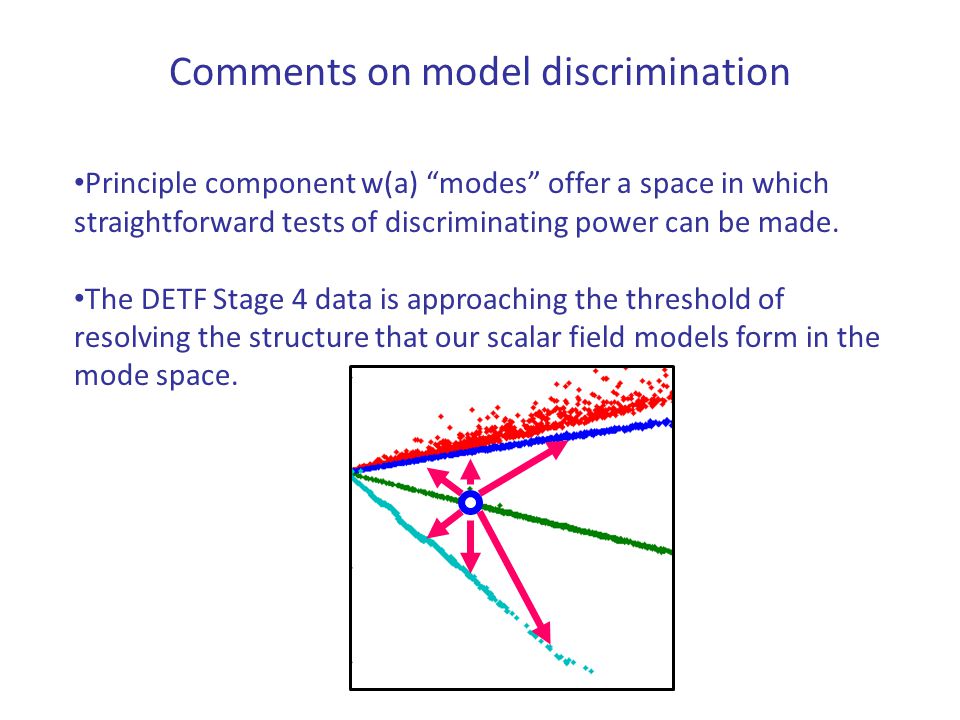 Comments on model discrimination

•Principle component w(a) “modes” offer a space in which straightforward tests of discriminating power can be made.

•The DETF Stage 4 data is approaching the threshold of resolving the structure that our scalar field models form in the mode space.